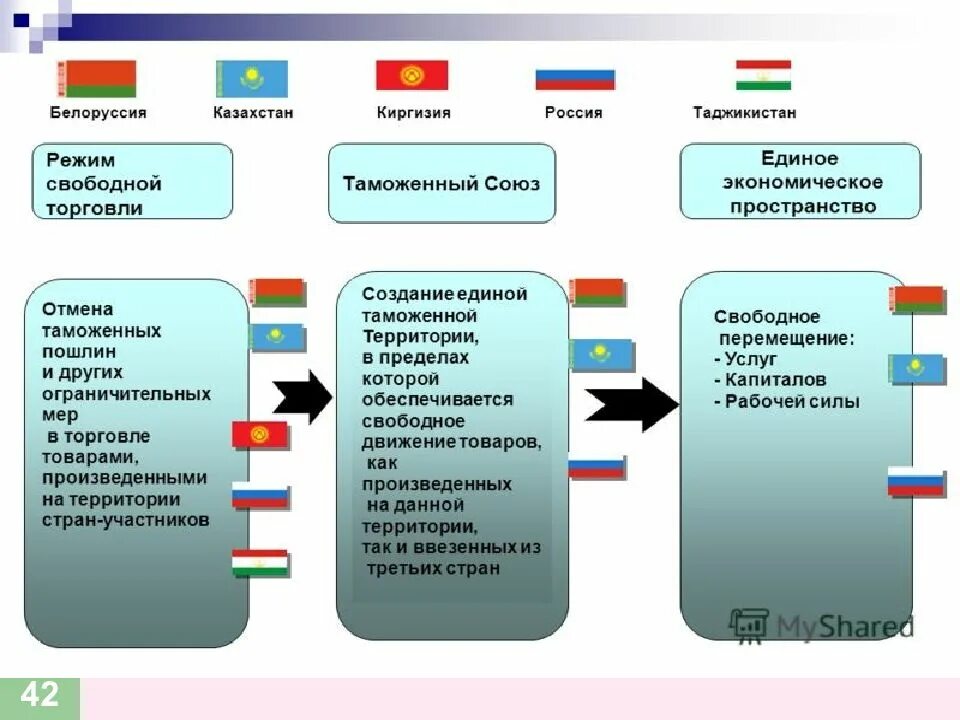 Белоруссия Казахстан Киргизия Россия Таджикистан

Режим свободной торговли

Таможенный Союз

Единое экономическое пространство

Отмена таможенных пошлин и других ограничительных мер в торговле товарами, произведенными на территории стран-участников

Создание единой таможенной Территории, в пределах которой обеспечивается свободное движение товаров, как произведенных на данной территории, так и ввезенных из третьих стран

Свободное перемещение:
- Услуг
- Капиталов
- Рабочей силы

MyShared

42